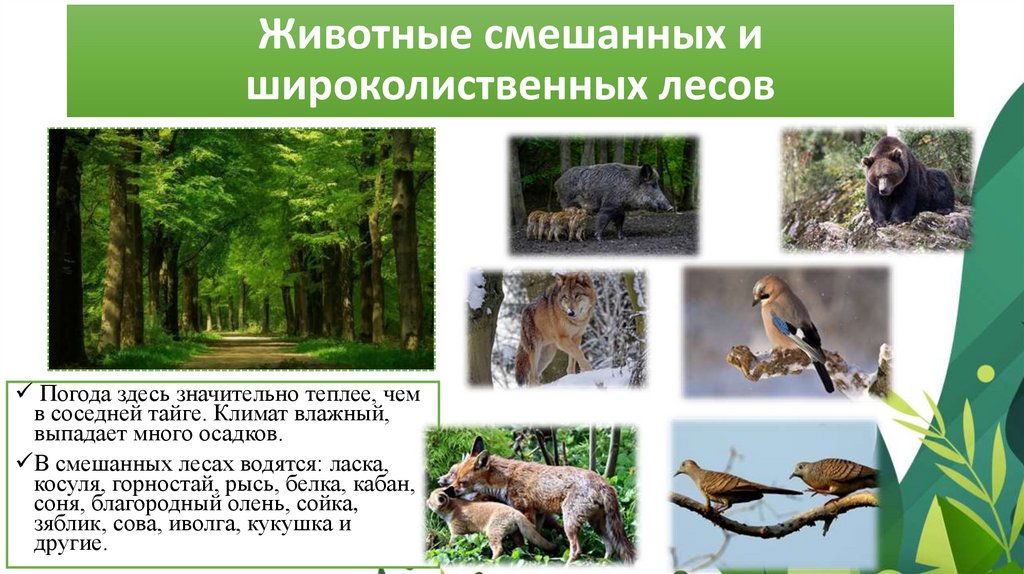 Животные смешанных и широколиственных лесов

✓ Погода здесь значительно теплее, чем в соседней тайге. Климат влажный, выпадает много осадков.

✓ В смешанных лесах водятся: ласка, косуля, горностай, рысь, белка, кабан, соня, благородный олень, сойка, зяблик, сова, иволга, кукушка и другие.